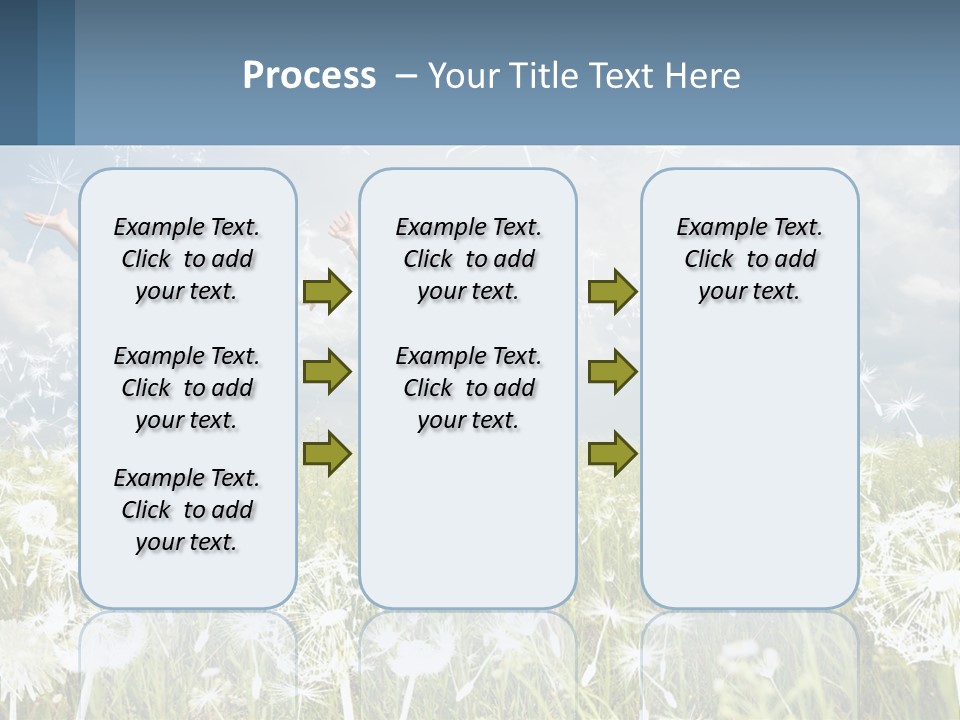 Process – Your Title Text Here

Example Text. Click to add your text.

Example Text. Click to add your text.

Example Text. Click to add your text.

Example Text. Click to add your text.

Example Text. Click to add your text.

Example Text. Click to add your text.